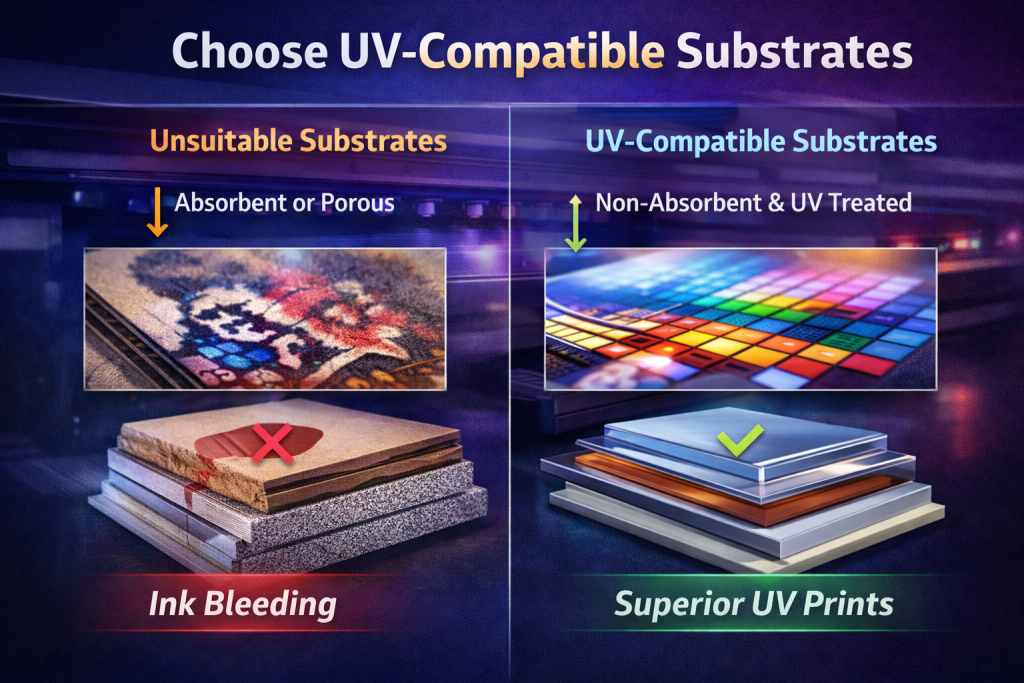 Choose UV-Compatible Substrates

Unsuitable Substrates

Absorbent or Porous

Ink Bleeding

UV-Compatible Substrates

Non-Absorbent & UV Treated

Superior UV Prints